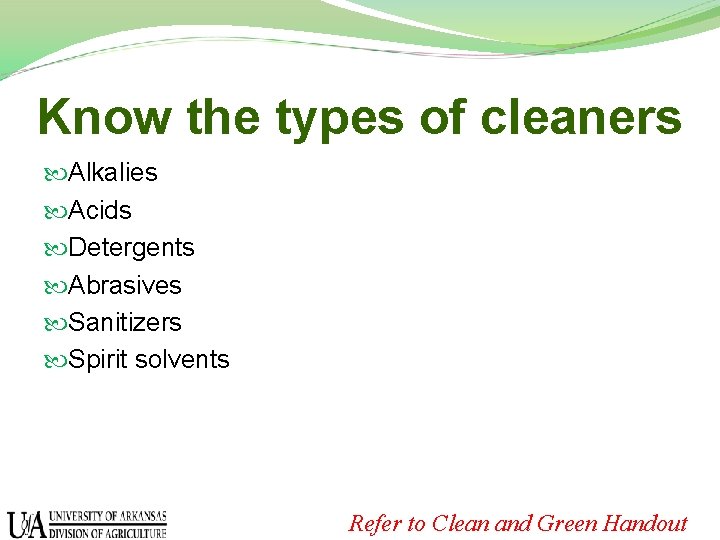 Know the types of cleaners

Alkalies
Acids
Detergents
Abrasives
Sanitizers
Spirit solvents

UA UNIVERSITY OF ARKANSAS DIVISION OF AGRICULTURE

Refer to Clean and Green Handout